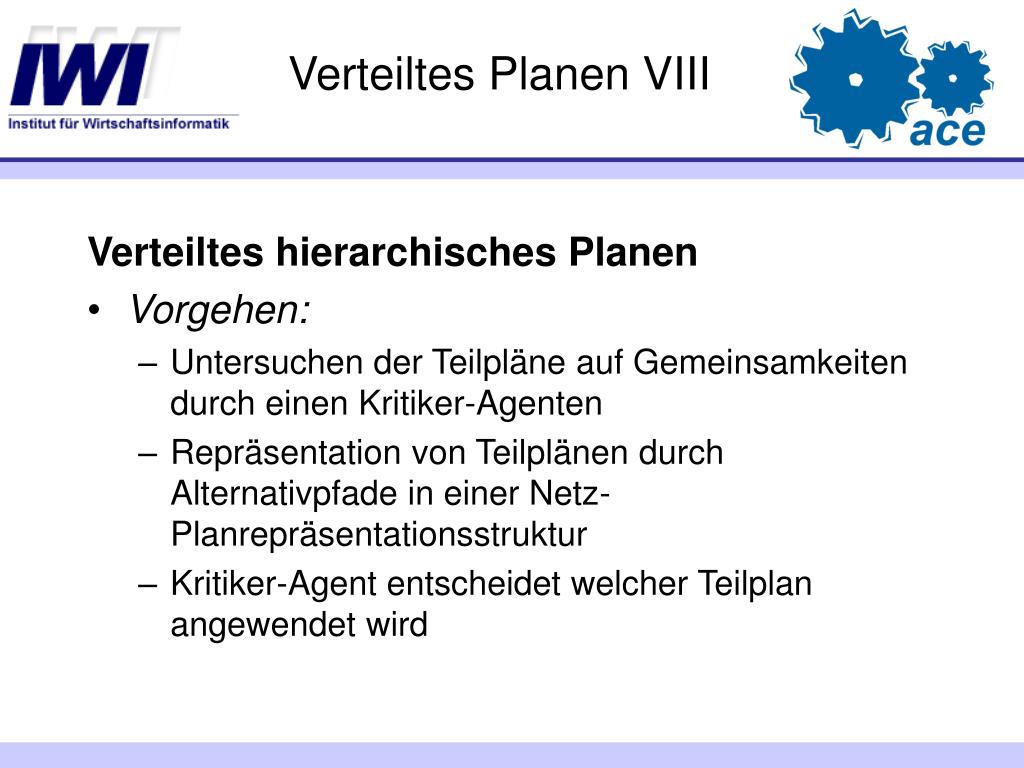 IWI
Institut für Wirtschaftsinformatik

Verteiltes Planen VIII

ace

Verteiltes hierarchisches Planen

• Vorgehen:

– Untersuchen der Teilpläne auf Gemeinsamkeiten durch einen Kritiker-Agenten

– Repräsentation von Teilplänen durch Alternativpfade in einer Netz-Planrepräsentationsstruktur

– Kritiker-Agent entscheidet welcher Teilplan angewendet wird